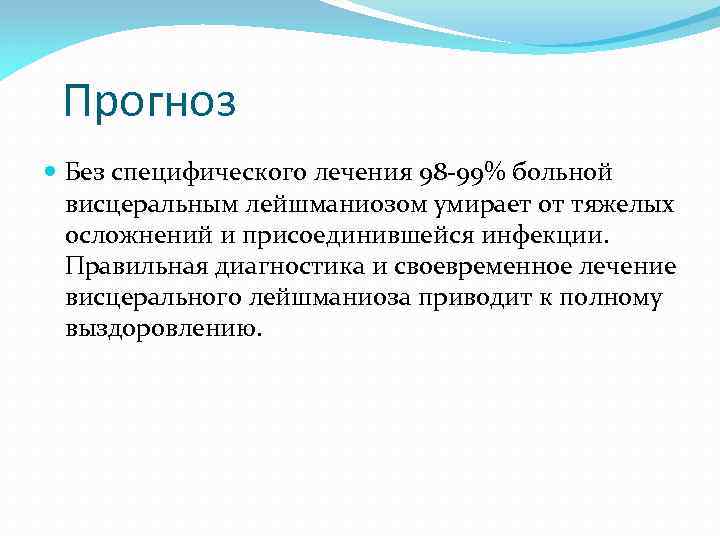 Прогноз

Без специфического лечения 98-99% больной висцеральным лейшманиозом умирает от тяжелых осложнений и присоединившейся инфекции. Правильная диагностика и своевременное лечение висцерального лейшманиоза приводит к полному выздоровлению.